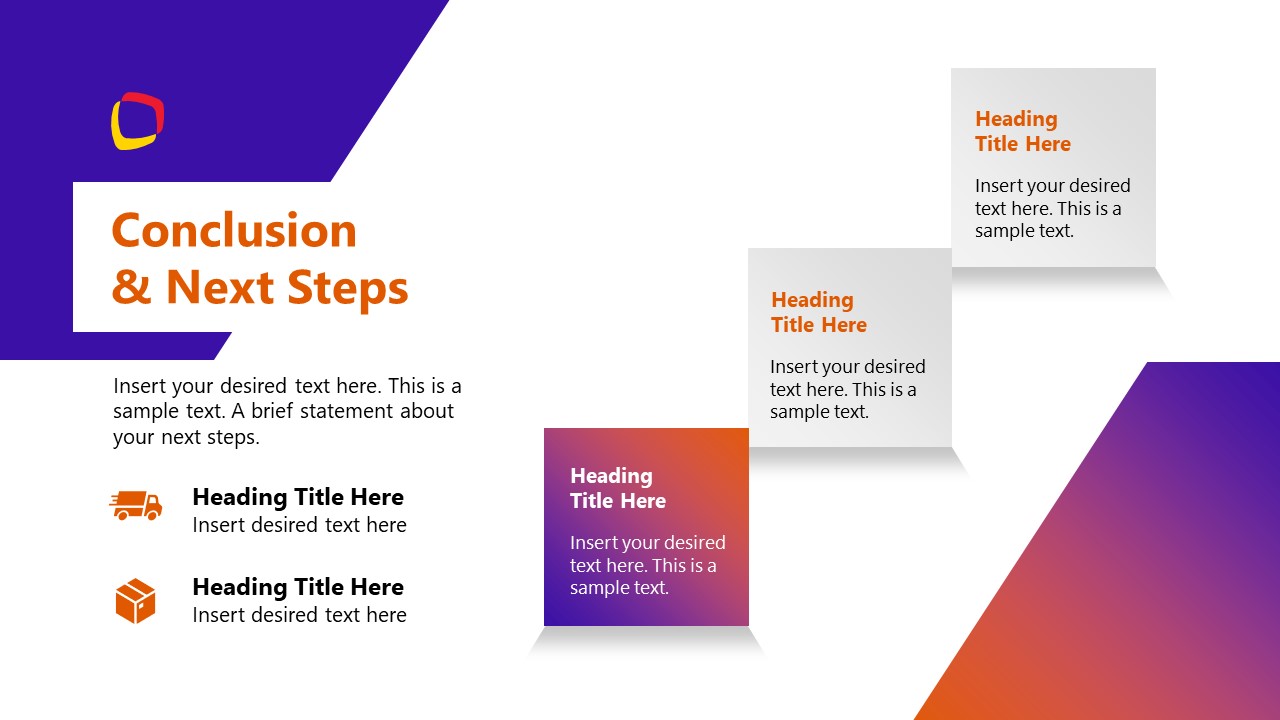 Conclusion & Next Steps

Insert your desired text here. This is a sample text. A brief statement about your next steps.

Heading Title Here
Insert desired text here

Heading Title Here
Insert desired text here

Heading Title Here

Insert your desired text here. This is a sample text.

Heading Title Here

Insert your desired text here. This is a sample text.

Heading Title Here

Insert your desired text here. This is a sample text.